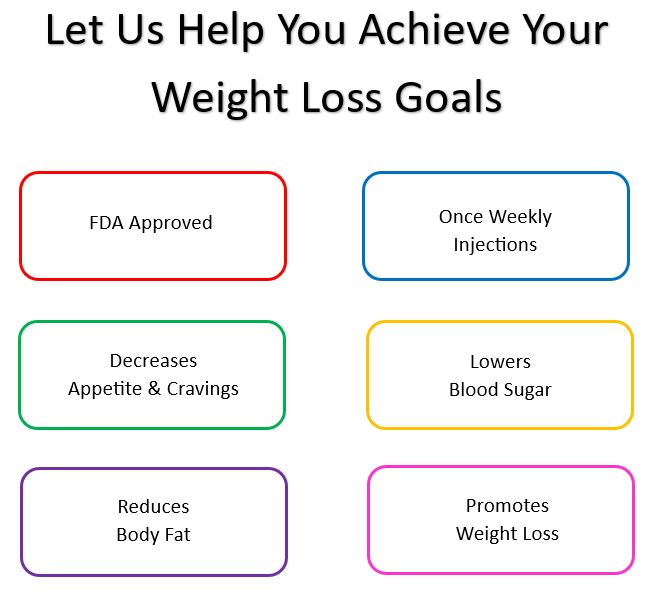 Let Us Help You Achieve Your Weight Loss Goals

FDA Approved

Once Weekly Injections

Decreases Appetite & Cravings

Lowers Blood Sugar

Reduces Body Fat

Promotes Weight Loss